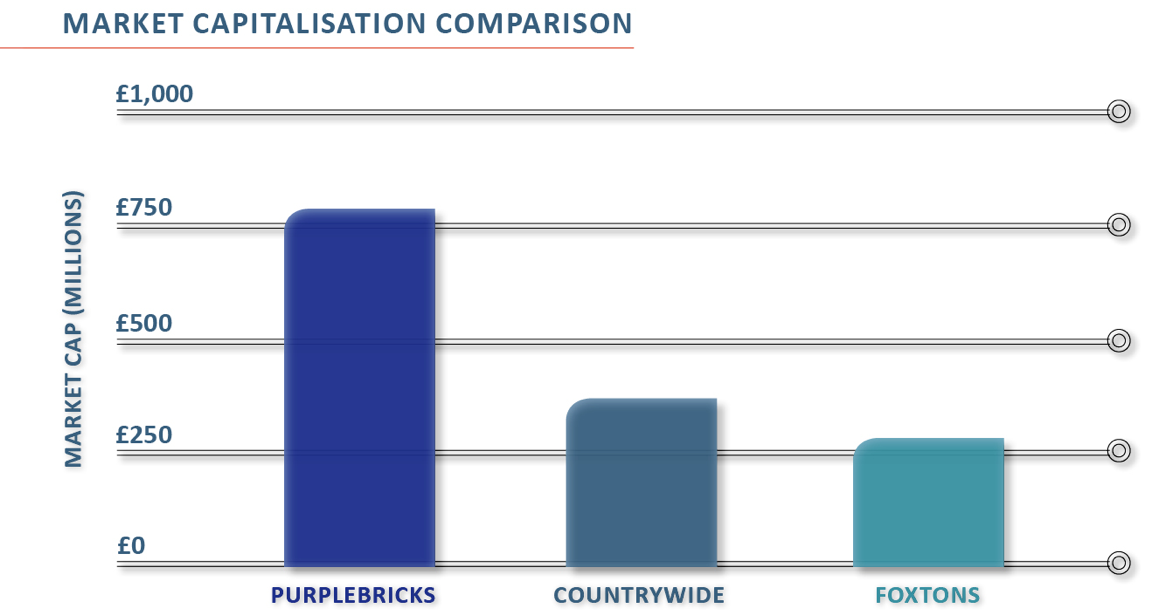 MARKET CAPITALISATION COMPARISON

MARKET CAP (MILLIONS)

£1,000

£750

£500

£250

£0

PURPLEBRICKS

COUNTRYWIDE

FOXTONS